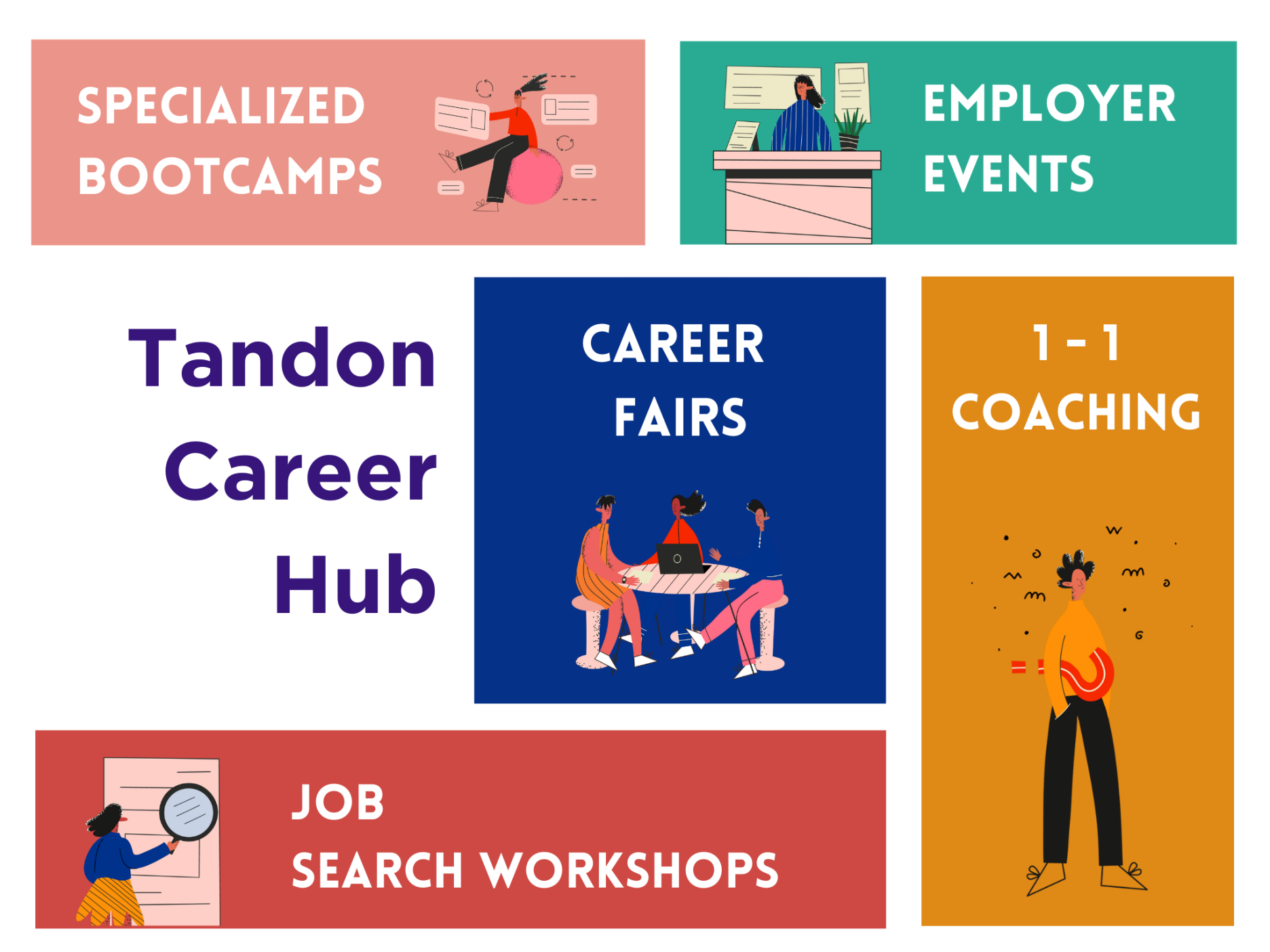 SPECIALIZED BOOTCAMPS

EMPLOYER EVENTS

Tandon Career Hub

CAREER FAIRS

1 - 1 COACHING

JOB SEARCH WORKSHOPS